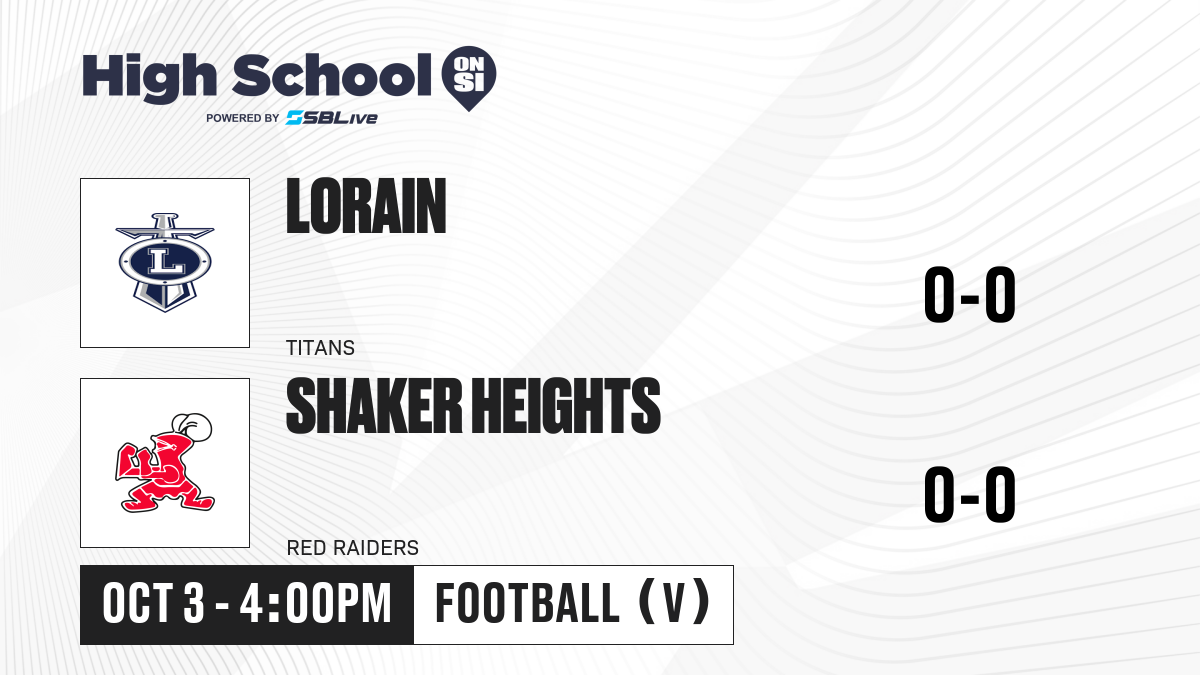 High School ON SI
POWERED BY SBLive

L

LORAIN

0-0

TITANS

SHAKER HEIGHTS

0-0

RED RAIDERS

OCT 3 - 4:00PM

FOOTBALL (V)